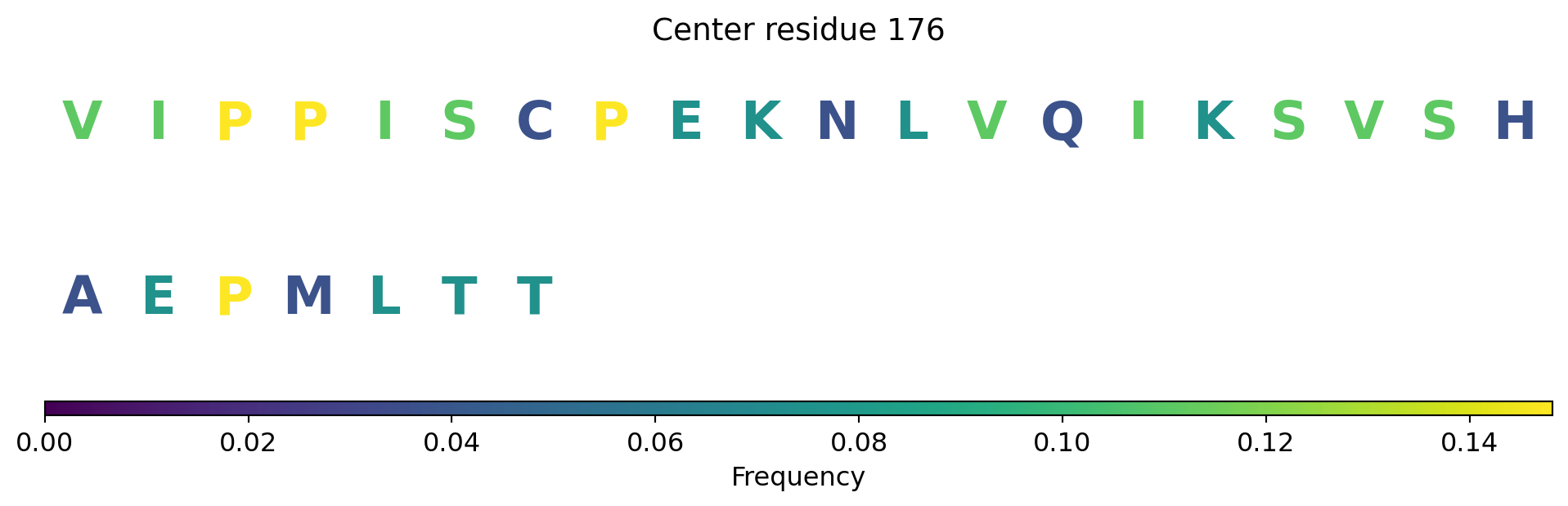 Center residue 176

V I P P I S C P E K N L V Q I K S V S H

A E P M L T T

0.00 0.02 0.04 0.06 0.08 0.10 0.12 0.14
Frequency